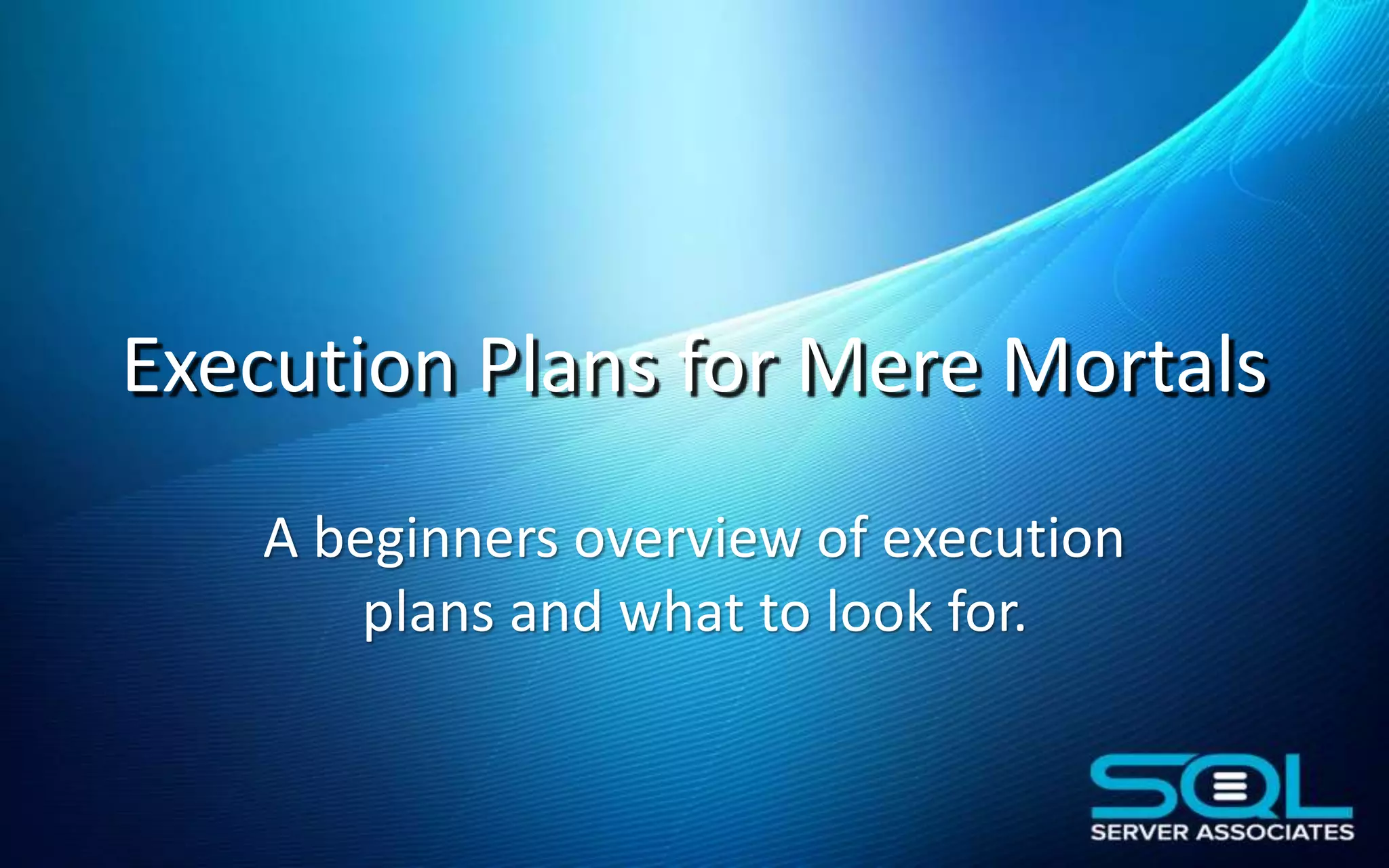 Execution Plans for Mere Mortals

A beginners overview of execution plans and what to look for.

SQL
SERVER ASSOCIATES